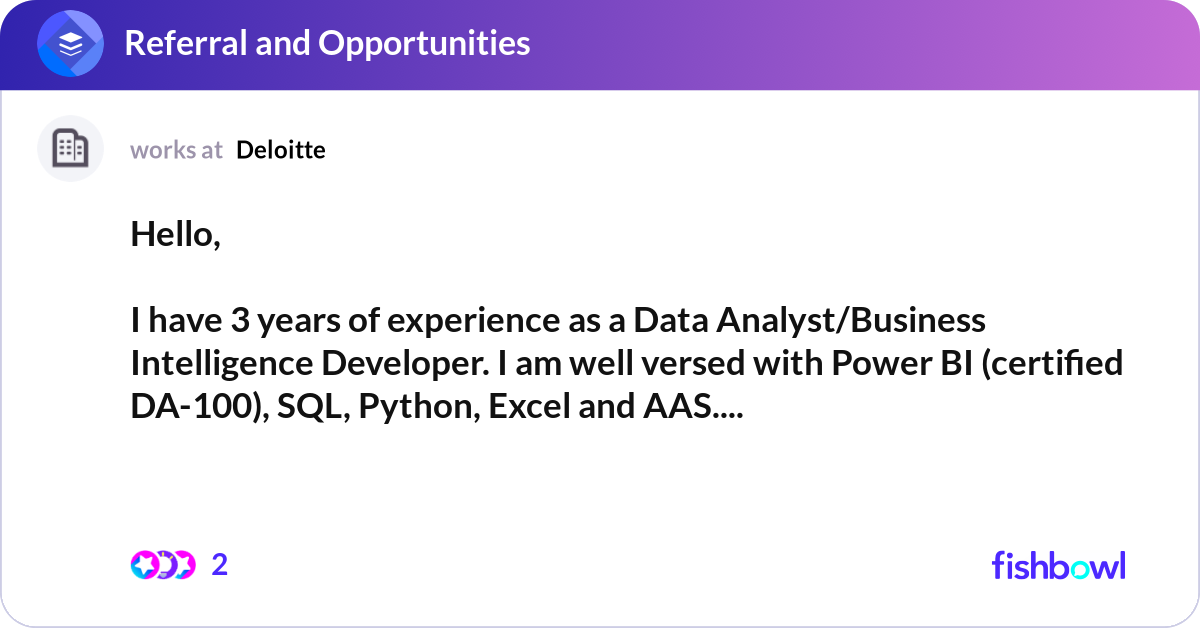 Referral and Opportunities

works at Deloitte

Hello,

I have 3 years of experience as a Data Analyst/Business Intelligence Developer. I am well versed with Power BI (certified DA-100), SQL, Python, Excel and AAS....

2

fishbowl